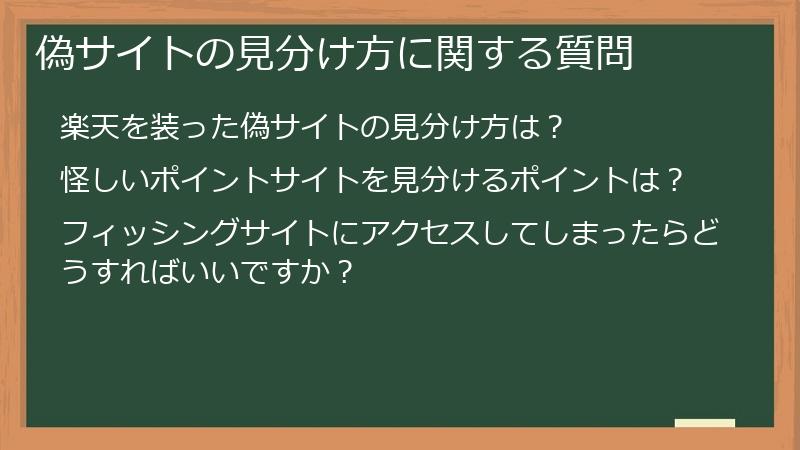 偽サイトの見分け方に関する質問

楽天を装った偽サイトの見分け方は？

怪しいポイントサイトを見分けるポイントは？

フィッシングサイトにアクセスしてしまったらどうすればいいですか？